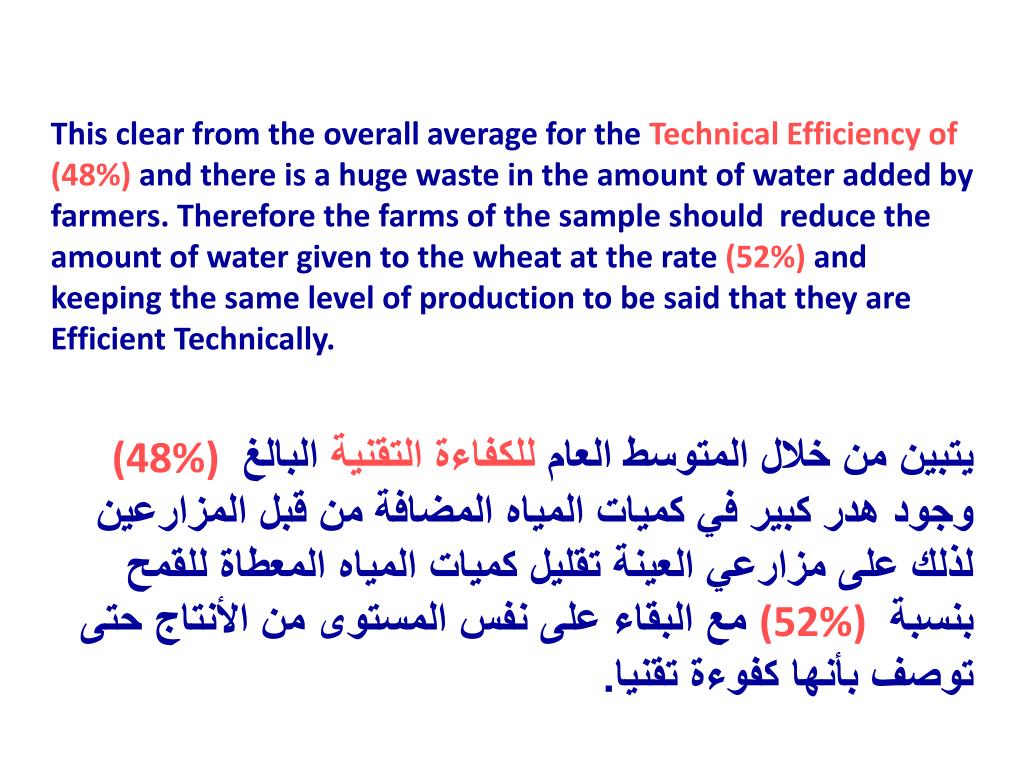 This clear from the overall average for the Technical Efficiency of (48%) and there is a huge waste in the amount of water added by farmers. Therefore the farms of the sample should reduce the amount of water given to the wheat at the rate (52%) and keeping the same level of production to be said that they are Efficient Technically.

يتبين من خلال المتوسط العام للكفاءة التقنية البالغ (48%) وجود هدر كبير في كميات المياه المضافة من قبل المزارعين لذلك على مزارعي العينة تقليل كميات المياه المعطاة للقمح بنسبة (52%) مع البقاء على نفس المستوى من الأنتاج حتى توصف بأنها كفوءة تقنيا.